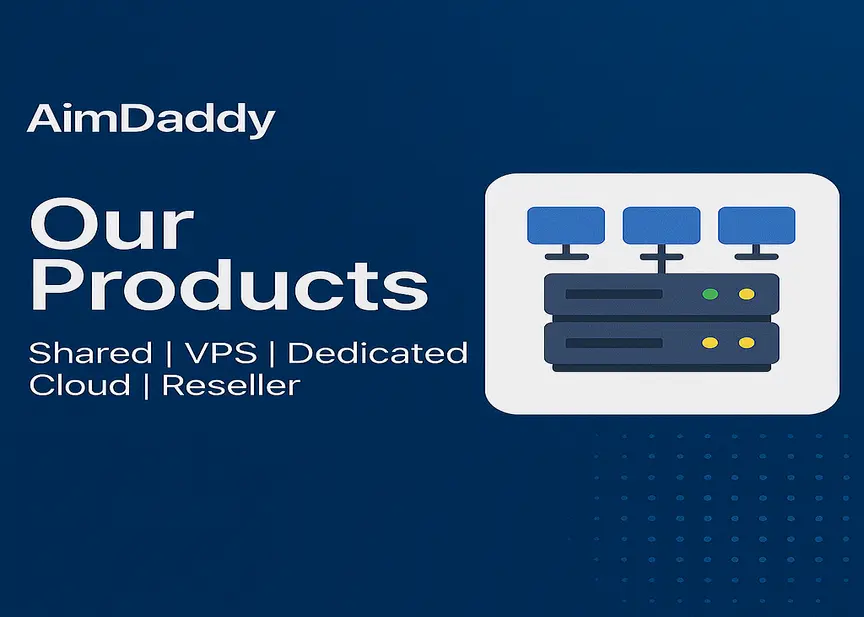 AimDaddy

Our Products

Shared | VPS | Dedicated
Cloud | Reseller